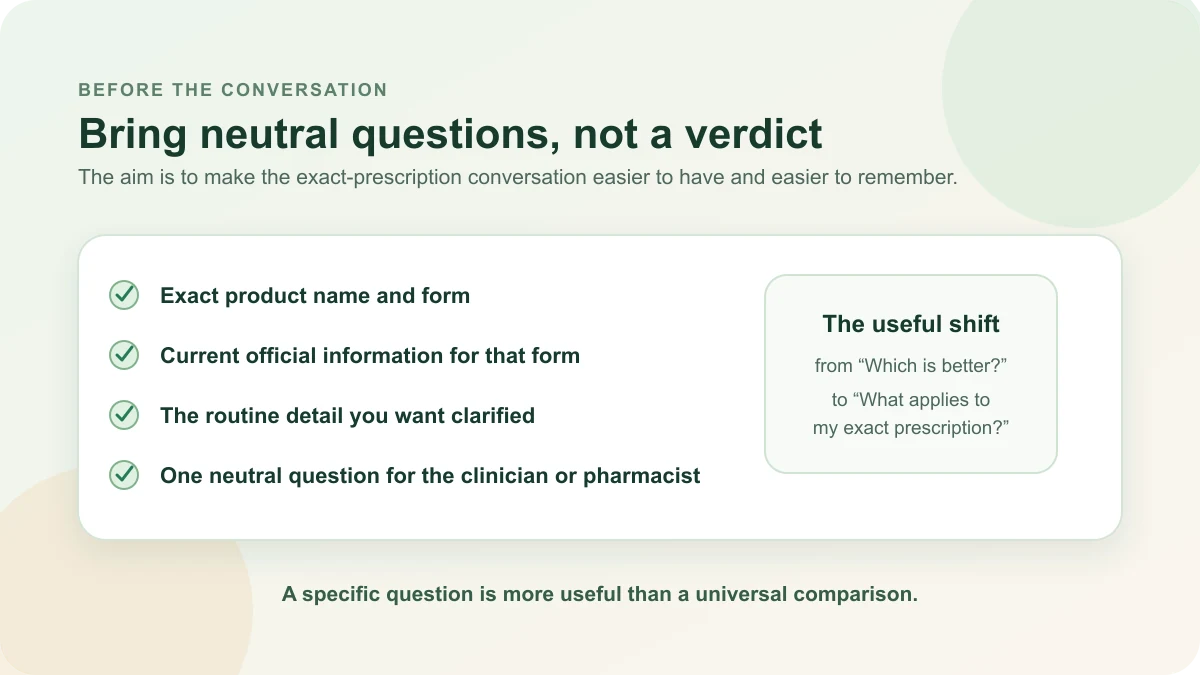 BEFORE THE CONVERSATION

Bring neutral questions, not a verdict

The aim is to make the exact-prescription conversation easier to have and easier to remember.

Exact product name and form

Current official information for that form

The routine detail you want clarified

One neutral question for the clinician or pharmacist

The useful shift

from “Which is better?”

to “What applies to my exact prescription?”

A specific question is more useful than a universal comparison.